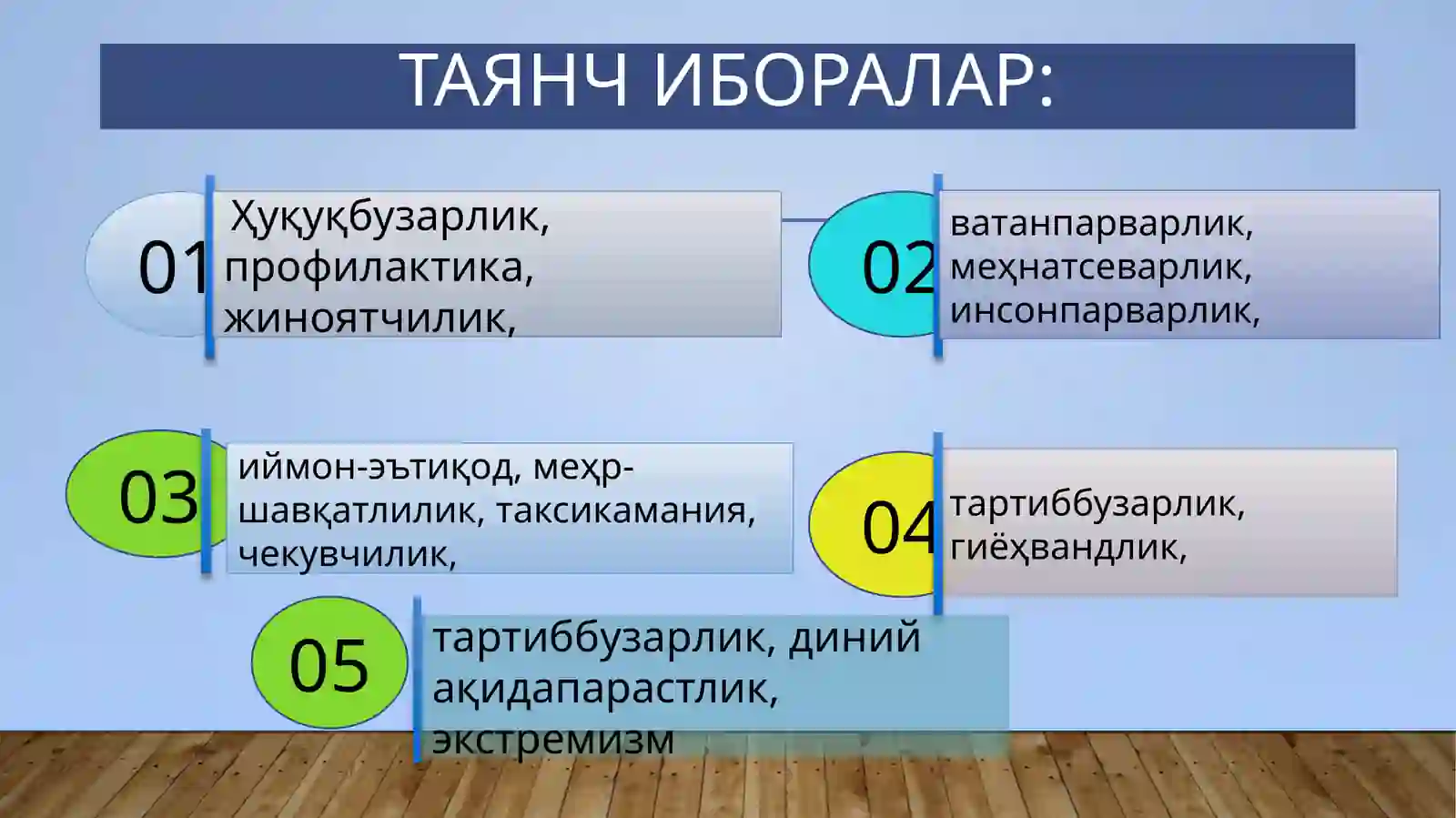 ТАЯНЧ ИБОРАЛАР:

01 Ҳуқуқбузарлик, профилактика, жиноятчилик,

02 ватанпарварлик, меҳнатсеварлик, инсонпарварлик,

03 иймон-эътиқод, меҳр-шавқатлилик, таксикамания, чекувчилик,

04 тартиббузарлик, гиёҳвандлик,

05 тартиббузарлик, диний ақидапарастлик, экстремизм